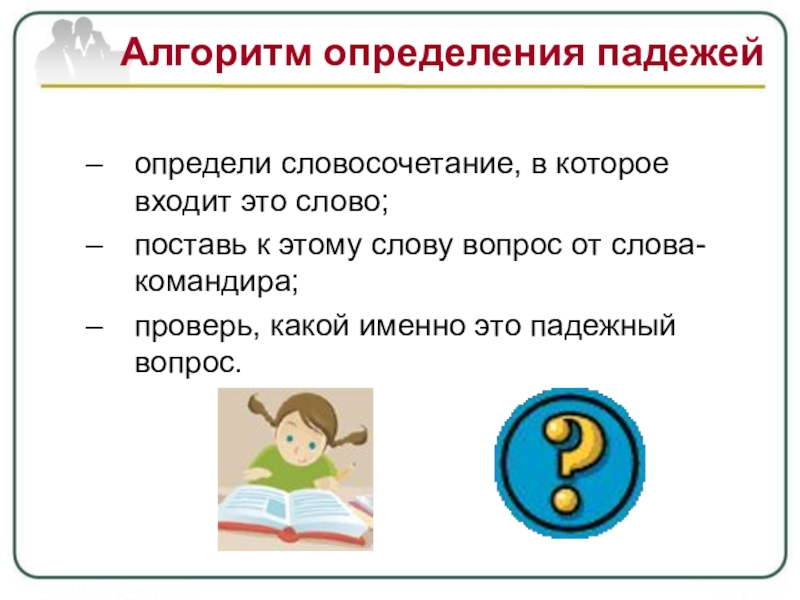 Алгоритм определения падежей

– определи словосочетание, в которое входит это слово;

– поставь к этому слову вопрос от слова-командира;

– проверь, какой именно это падежный вопрос.

?